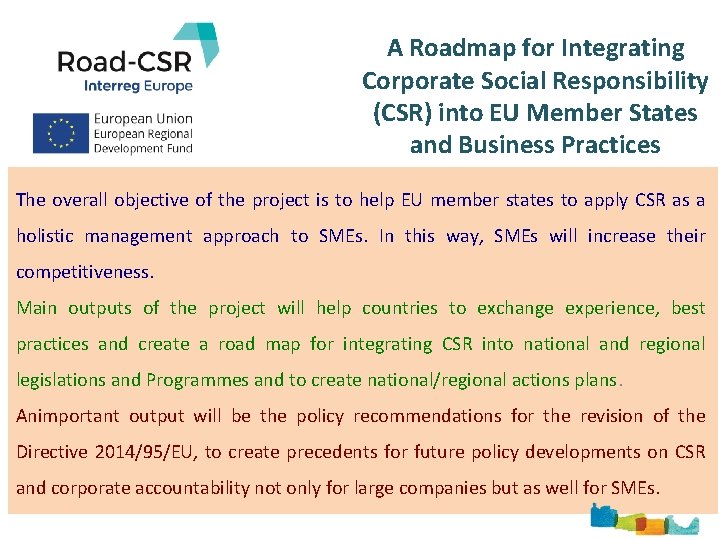 Road-CSR
Interreg Europe

European Union
European Regional
Development Fund

A Roadmap for Integrating Corporate Social Responsibility (CSR) into EU Member States and Business Practices

The overall objective of the project is to help EU member states to apply CSR as a holistic management approach to SMEs. In this way, SMEs will increase their competitiveness.

Main outputs of the project will help countries to exchange experience, best practices and create a road map for integrating CSR into national and regional legislations and Programmes and to create national/regional actions plans.

Animportant output will be the policy recommendations for the revision of the Directive 2014/95/EU, to create precedents for future policy developments on CSR and corporate accountability not only for large companies but as well for SMEs.